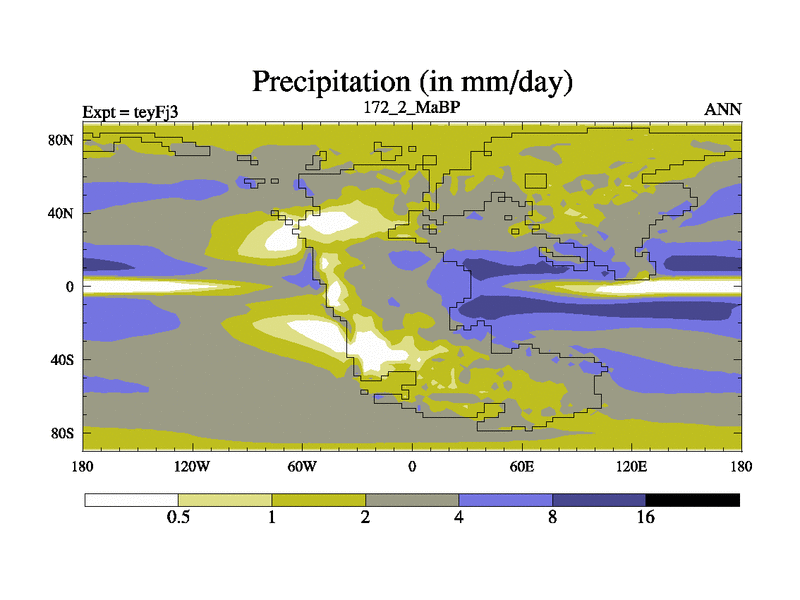 Precipitation (in mm/day)

Expt = teyFj3

172_2_MaBP

ANN

80N
40N
0
40S
80S

180
120W
60W
0
60E
120E
180

0.5
1
2
4
8
16